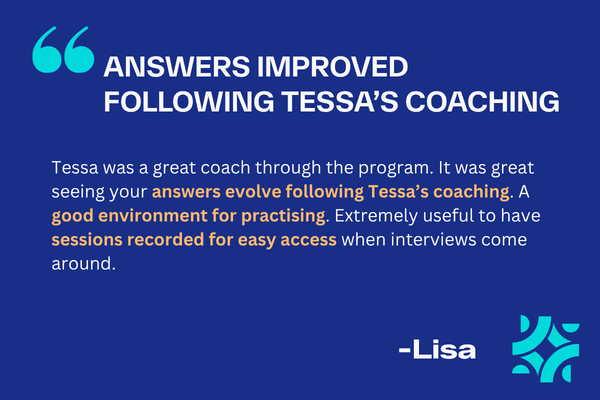 “ ANSWERS IMPROVED FOLLOWING TESSA’S COACHING

Tessa was a great coach through the program. It was great seeing your answers evolve following Tessa’s coaching. A good environment for practising. Extremely useful to have sessions recorded for easy access when interviews come around.

-Lisa